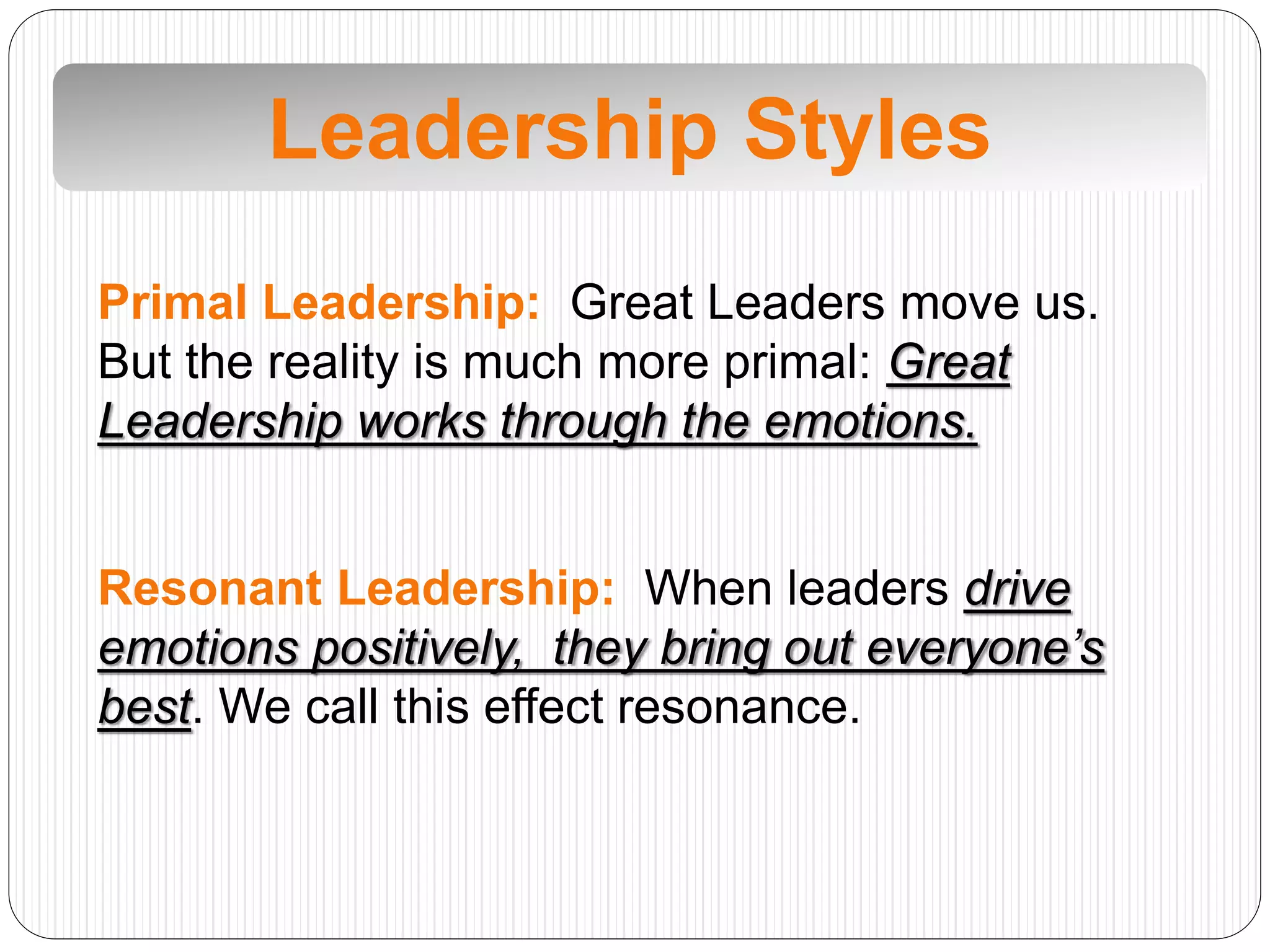 Leadership Styles

Primal Leadership: Great Leaders move us. But the reality is much more primal: Great Leadership works through the emotions.

Resonant Leadership: When leaders drive emotions positively, they bring out everyone's best. We call this effect resonance.